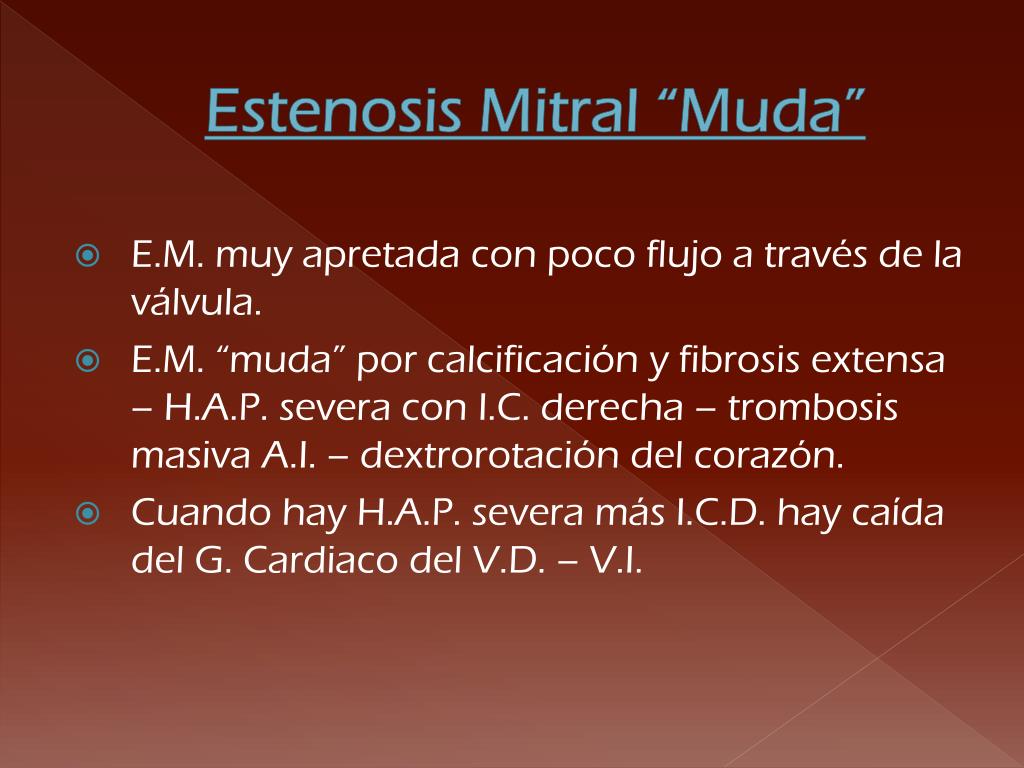 Estenosis Mitral “Muda”

E.M. muy apretada con poco flujo a través de la válvula.

E.M. “muda” por calcificación y fibrosis extensa – H.A.P. severa con I.C. derecha – trombosis masiva A.I. – dextrorotación del corazón.

Cuando hay H.A.P. severa más I.C.D. hay caída del G. Cardiaco del V.D. – V.I.